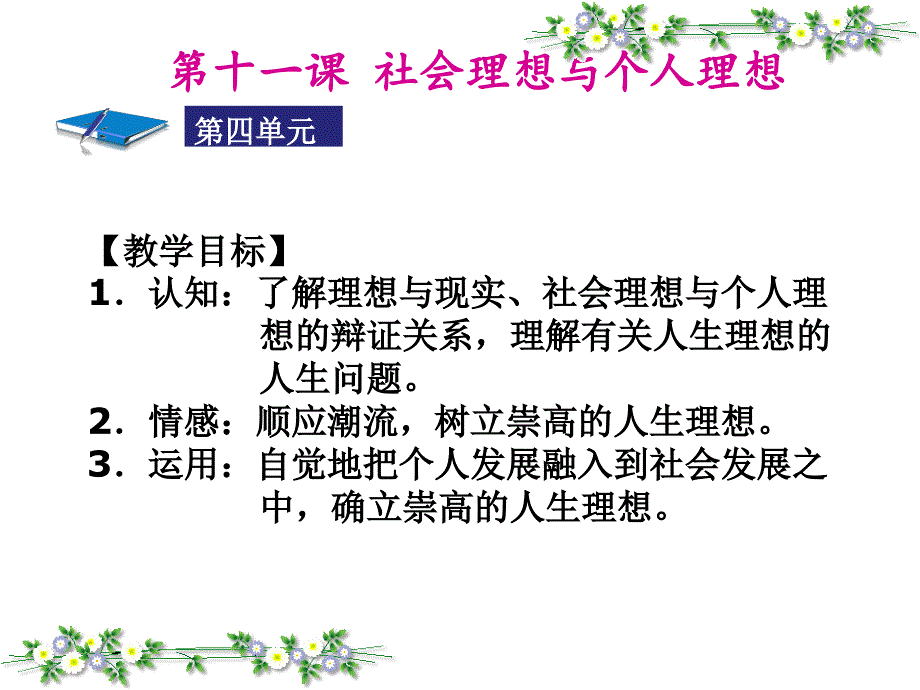 第十一课 社会理想与个人理想

第四单元

【教学目标】

1．认知：了解理想与现实、社会理想与个人理想的辩证关系，理解有关人生理想的人生问题。

2．情感：顺应潮流，树立崇高的人生理想。

3．运用：自觉地把个人发展融入到社会发展之中，确立崇高的人生理想。